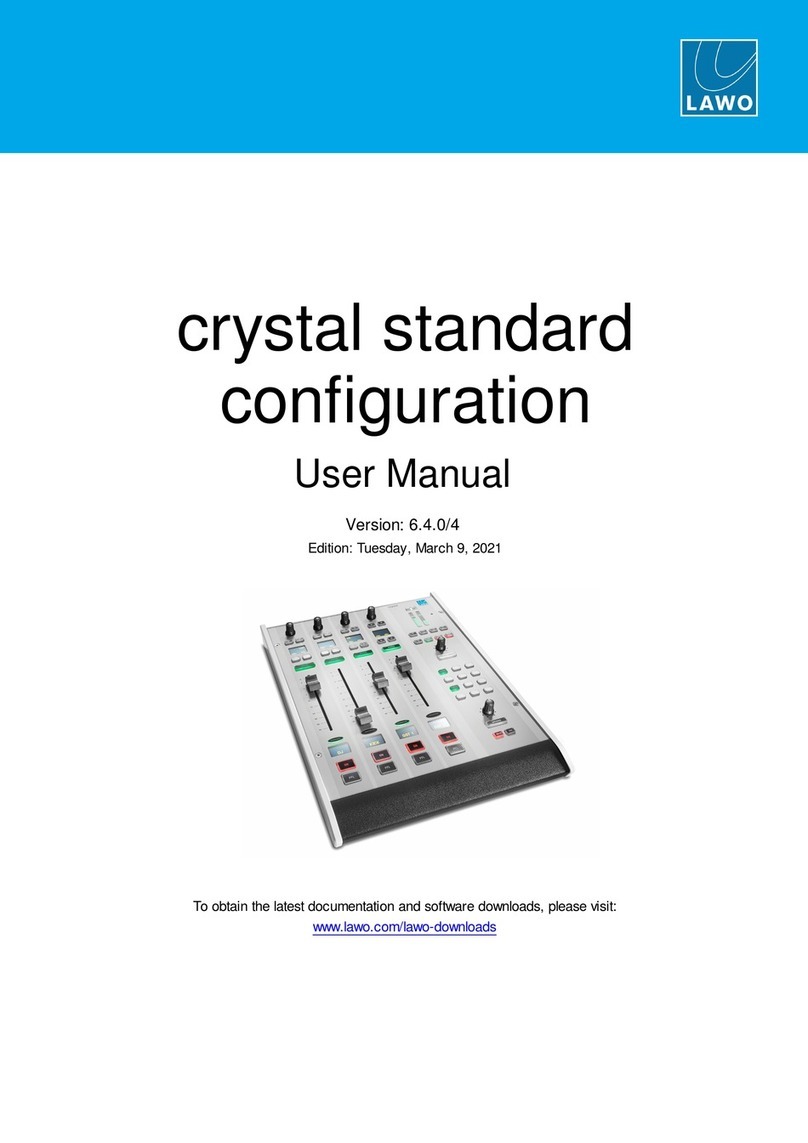 LAWO

crystal standard configuration

User Manual

Version: 6.4.0/4

Edition: Tuesday, March 9, 2021

To obtain the latest documentation and software downloads, please visit:
www.lawo.com/lawo-downloads